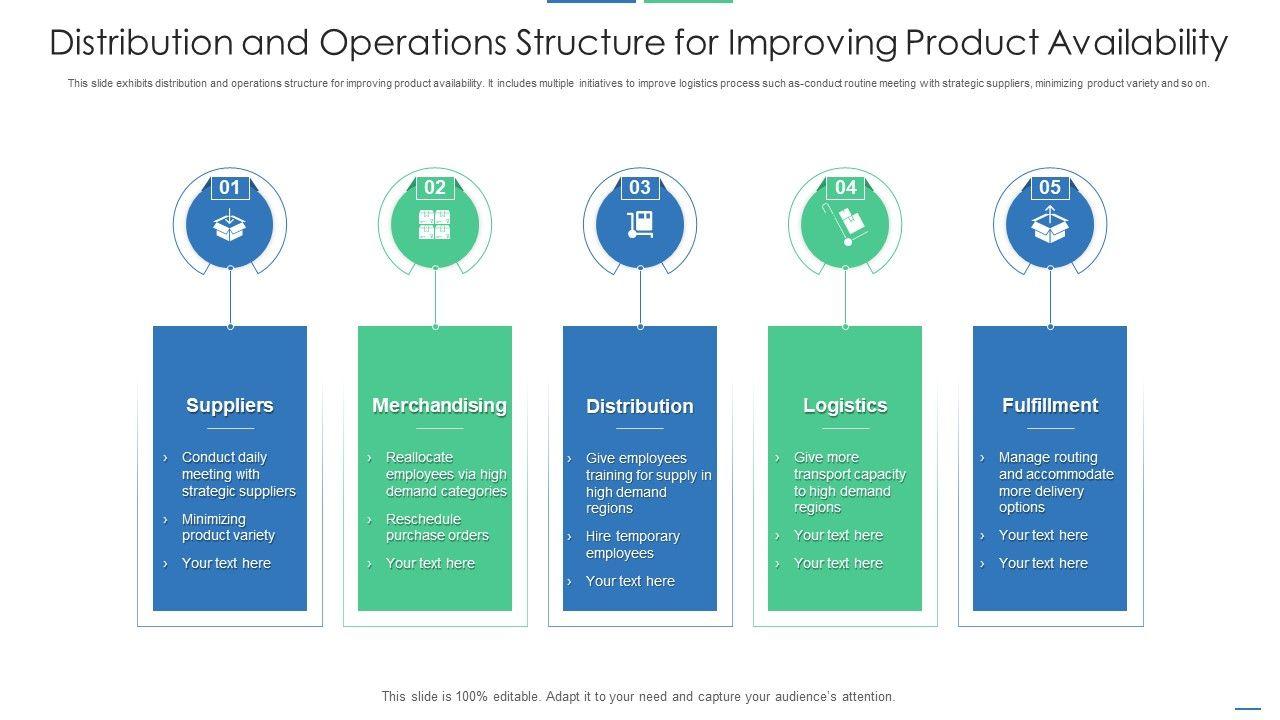 Distribution and Operations Structure for Improving Product Availability

This slide exhibits distribution and operations structure for improving product availability. It includes multiple initiatives to improve logistics process such as-conduct routine meeting with strategic suppliers, minimizing product variety and so on.

01

Suppliers

› Conduct daily meeting with strategic suppliers
› Minimizing product variety
› Your text here

02

Merchandising

› Reallocate employees via high demand categories
› Reschedule purchase orders
› Your text here

03

Distribution

› Give employees training for supply in high demand regions
› Hire temporary employees
› Your text here

04

Logistics

› Give more transport capacity to high demand regions
› Your text here
› Your text here

05

Fulfillment

› Manage routing and accommodate more delivery options
› Your text here
› Your text here

This slide is 100% editable. Adapt it to your need and capture your audience's attention.